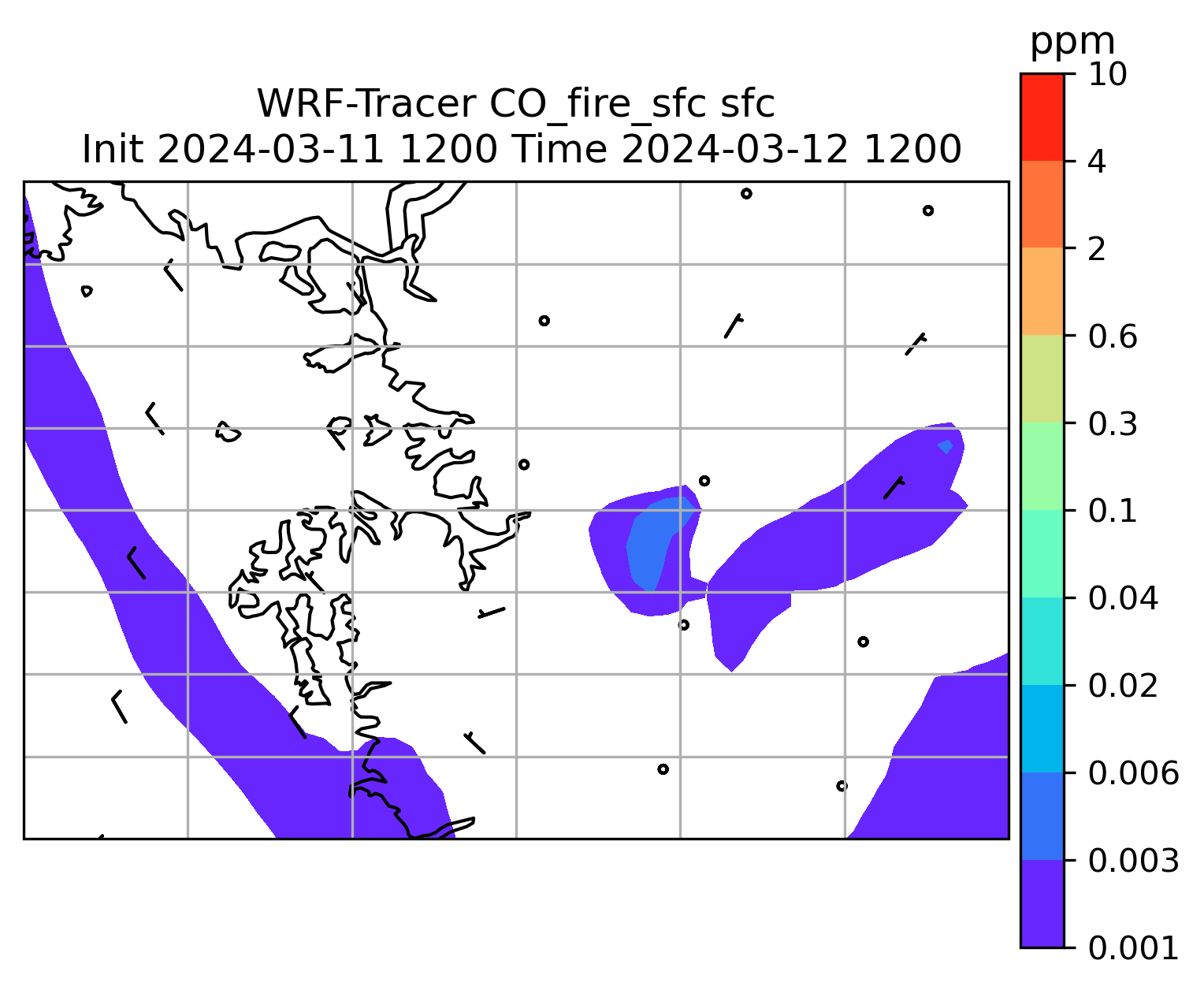 WRF-Tracer CO_fire_sfc sfc
Init 2024-03-11 1200 Time 2024-03-12 1200

ppm
10
4
2
0.6
0.3
0.1
0.04
0.02
0.006
0.003
0.001